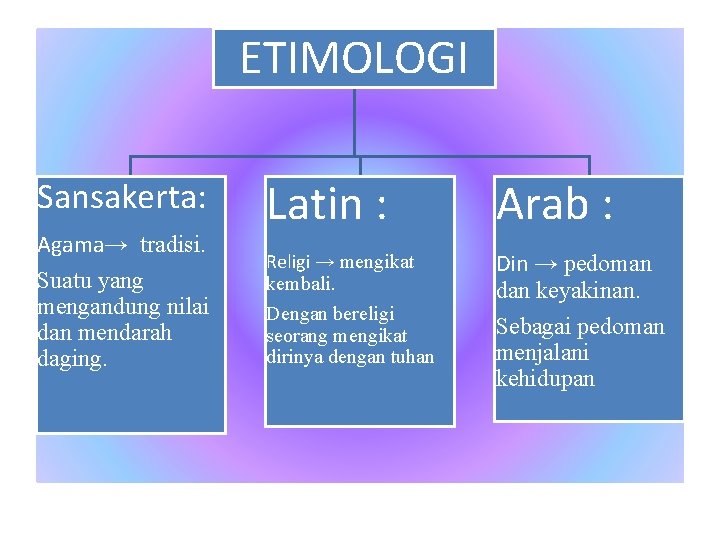 ETIMOLOGI

Sansakerta:

Agama→ tradisi.

Suatu yang mengandung nilai dan mendarah daging.

Latin :

Religi → mengikat kembali.

Dengan bereligi seorang mengikat dirinya dengan tuhan

Arab :

Din → pedoman dan keyakinan.

Sebagai pedoman menjalani kehidupan